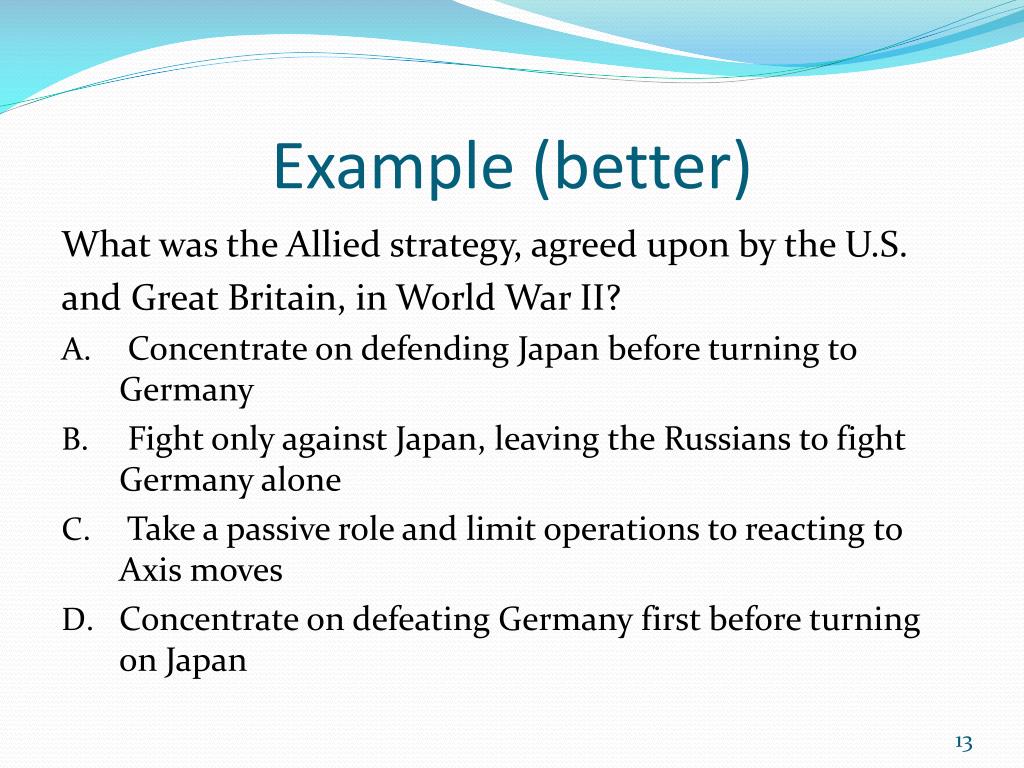 Example (better)

What was the Allied strategy, agreed upon by the U.S. and Great Britain, in World War II?

A. Concentrate on defending Japan before turning to Germany
B. Fight only against Japan, leaving the Russians to fight Germany alone
C. Take a passive role and limit operations to reacting to Axis moves
D. Concentrate on defeating Germany first before turning on Japan

13